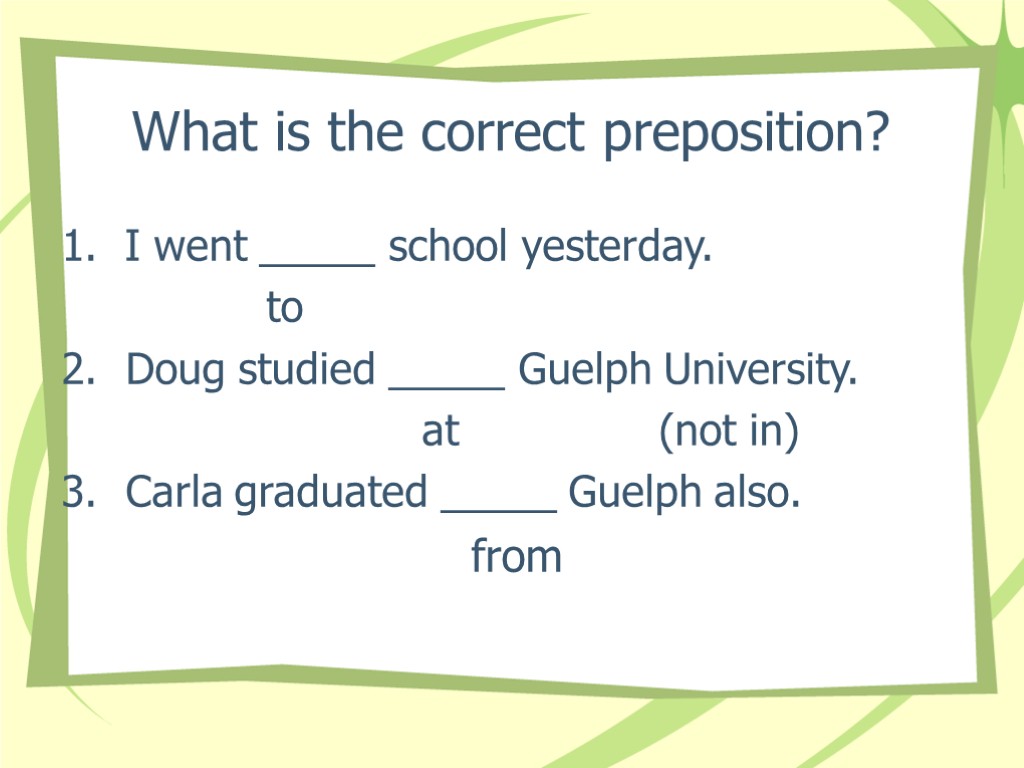 What is the correct preposition?

1. I went _____ school yesterday.

to

2. Doug studied _____ Guelph University.

at (not in)

3. Carla graduated _____ Guelph also.

from